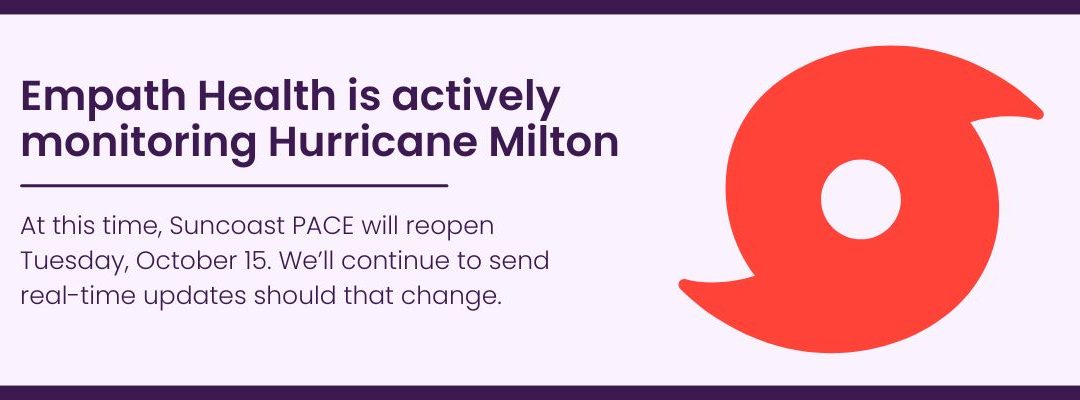 Empath Health is actively monitoring Hurricane Milton

At this time, Suncoast PACE will reopen Tuesday, October 15. We'll continue to send real-time updates should that change.